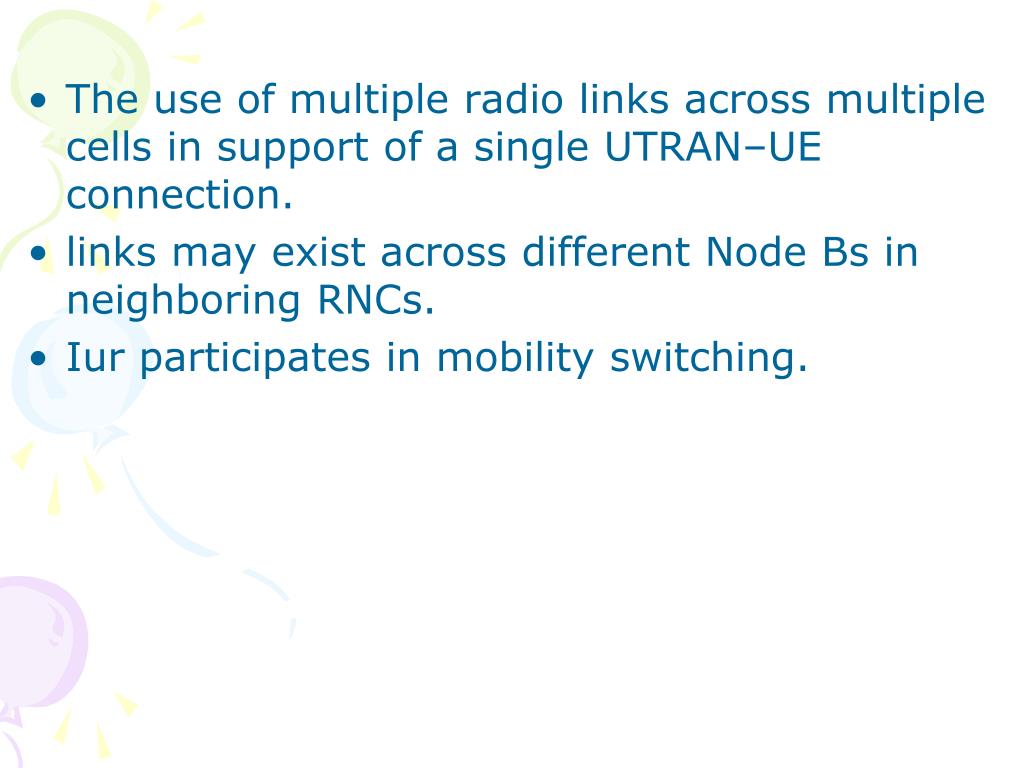 • The use of multiple radio links across multiple cells in support of a single UTRAN–UE connection.
• links may exist across different Node Bs in neighboring RNCs.
• Iur participates in mobility switching.